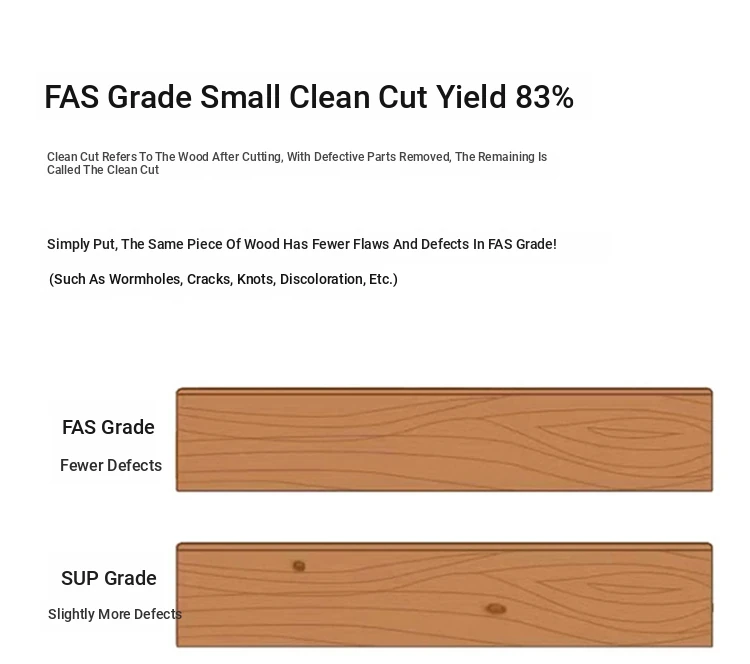 FAS Grade Small Clean Cut Yield 83%

Clean Cut Refers To The Wood After Cutting, With Defective Parts Removed, The Remaining Is Called The Clean Cut

Simply Put, The Same Piece Of Wood Has Fewer Flaws And Defects In FAS Grade!

(Such As Wormholes, Cracks, Knots, Discoloration, Etc.)

FAS Grade

Fewer Defects

SUP Grade

Slightly More Defects